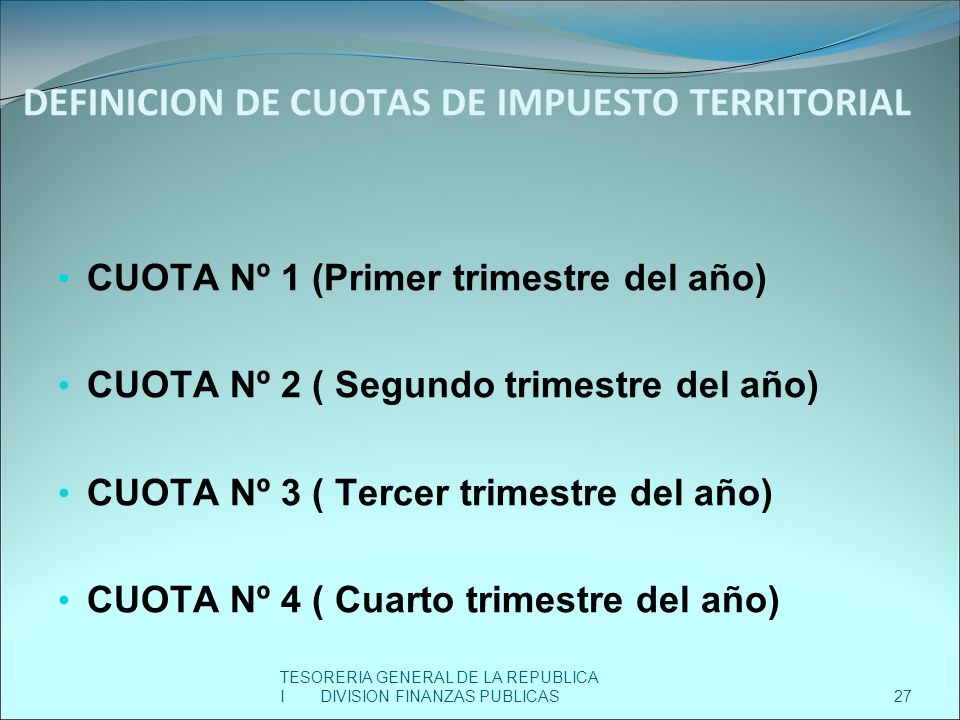 DEFINICION DE CUOTAS DE IMPUESTO TERRITORIAL

• CUOTA Nº 1 (Primer trimestre del año)

• CUOTA Nº 2 ( Segundo trimestre del año)

• CUOTA Nº 3 ( Tercer trimestre del año)

• CUOTA Nº 4 ( Cuarto trimestre del año)

TESORERIA GENERAL DE LA REPUBLICA
I DIVISION FINANZAS PUBLICAS

27